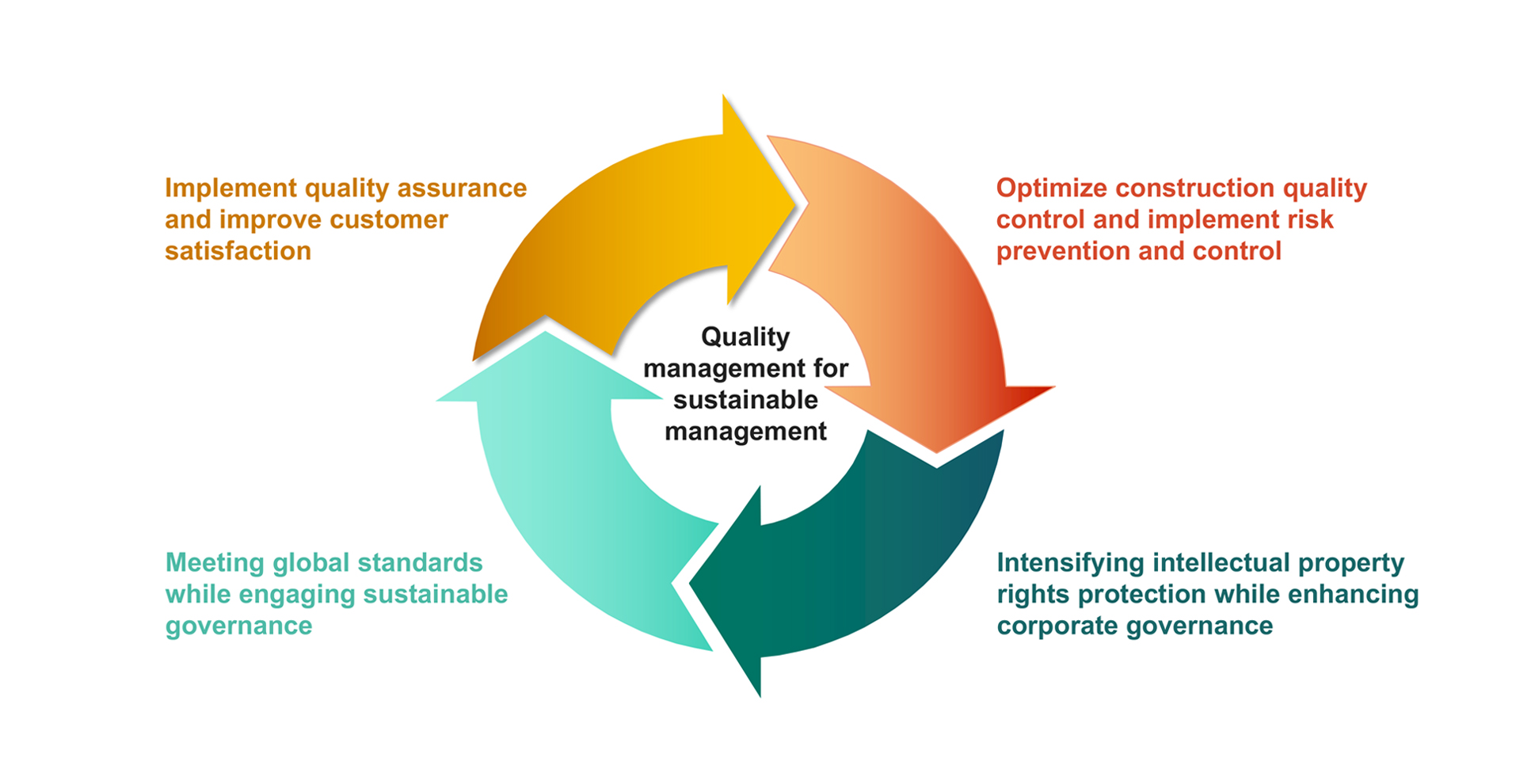 Implement quality assurance and improve customer satisfaction

Optimize construction quality control and implement risk prevention and control

Quality management for sustainable management

Meeting global standards while engaging sustainable governance

Intensifying intellectual property rights protection while enhancing corporate governance